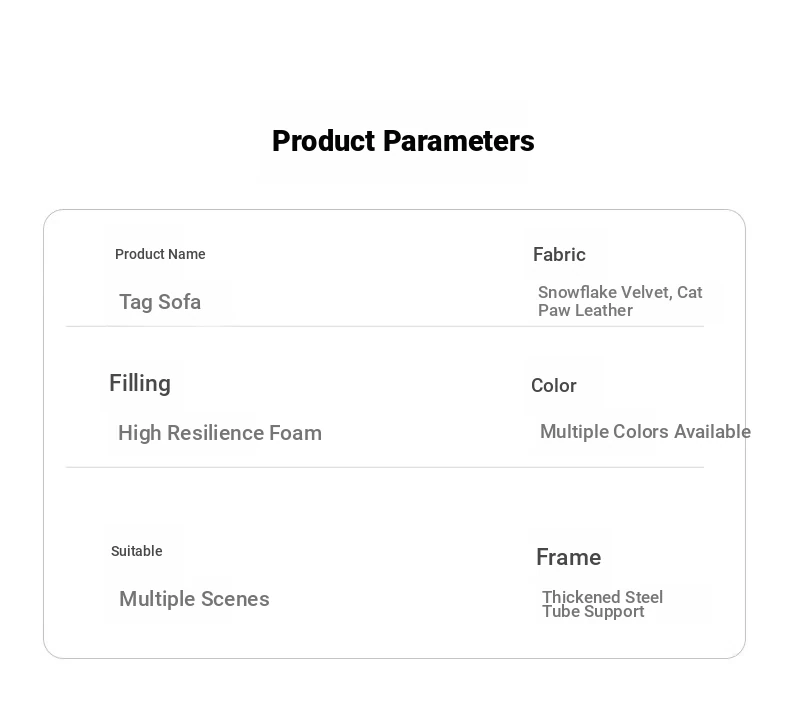 Product Parameters

Product Name

Tag Sofa

Fabric

Snowflake Velvet, Cat Paw Leather

Filling

High Resilience Foam

Color

Multiple Colors Available

Suitable

Multiple Scenes

Frame

Thickened Steel Tube Support